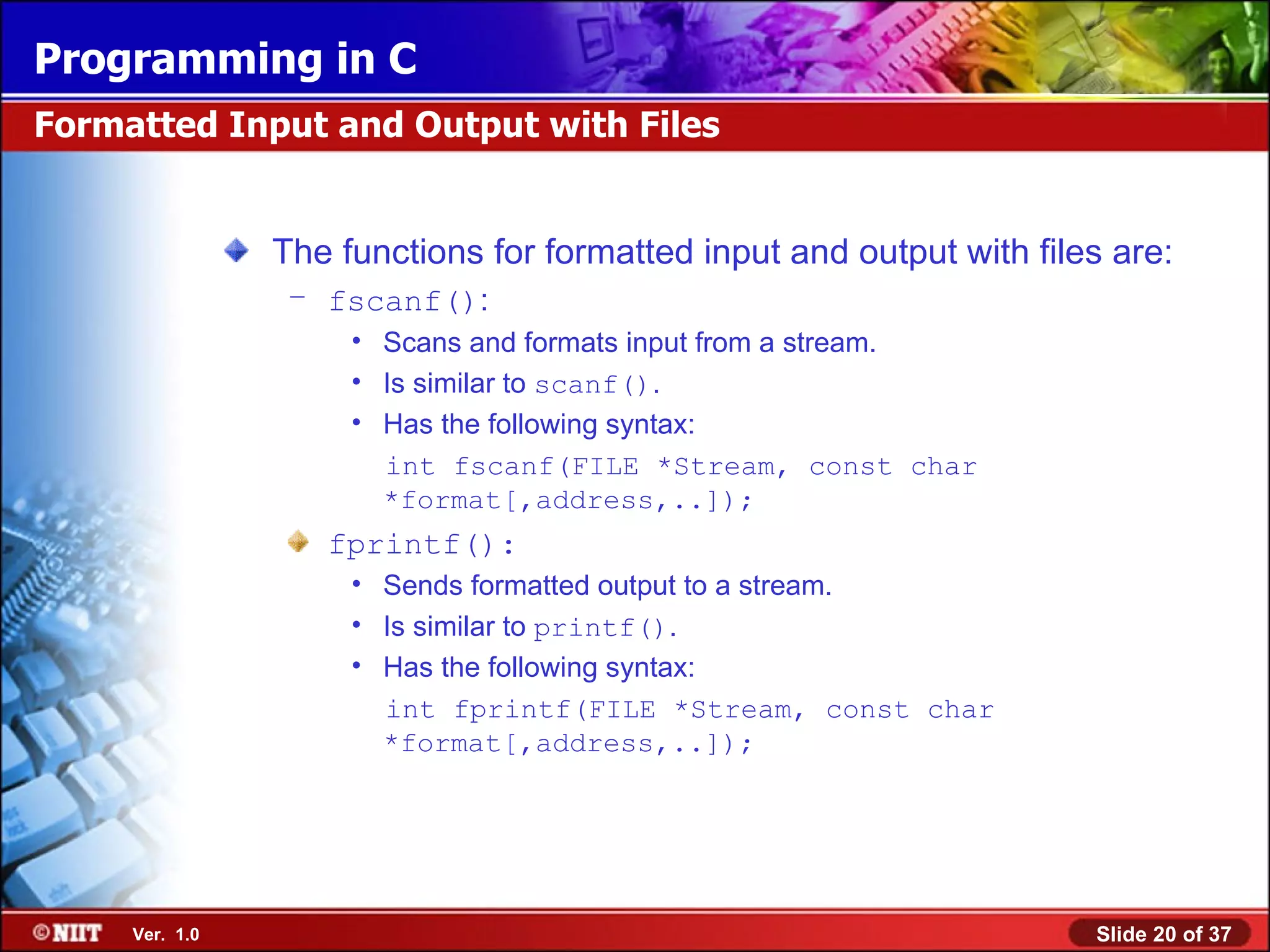 Programming in C

Formatted Input and Output with Files

The functions for formatted input and output with files are:

– fscanf():

• Scans and formats input from a stream.

• Is similar to scanf().

• Has the following syntax:

int fscanf(FILE *Stream, const char *format[,address,..]);

fprintf():

• Sends formatted output to a stream.

• Is similar to printf().

• Has the following syntax:

int fprintf(FILE *Stream, const char *format[,address,..]);

©NIIT Ver. 1.0

Slide 20 of 37